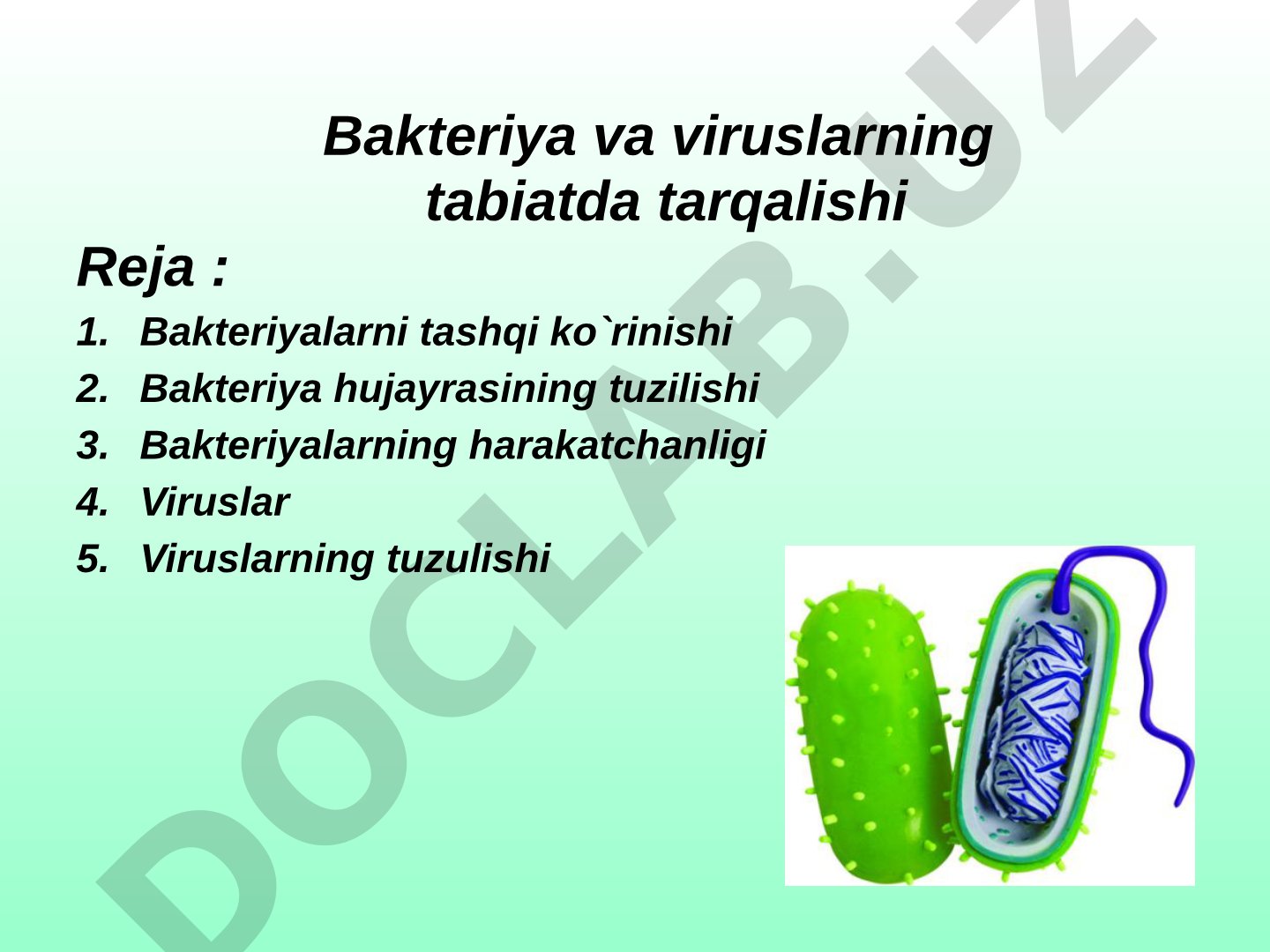 Bakteriya va viruslarning tabiatda tarqalishi

Reja :

1. Bakteriyalarni tashqi ko`rinishi
2. Bakteriya hujayrasining tuzilishi
3. Bakteriyalarning harakatchanligi
4. Viruslar
5. Viruslarning tuzulishi

DOCLAB.UZ